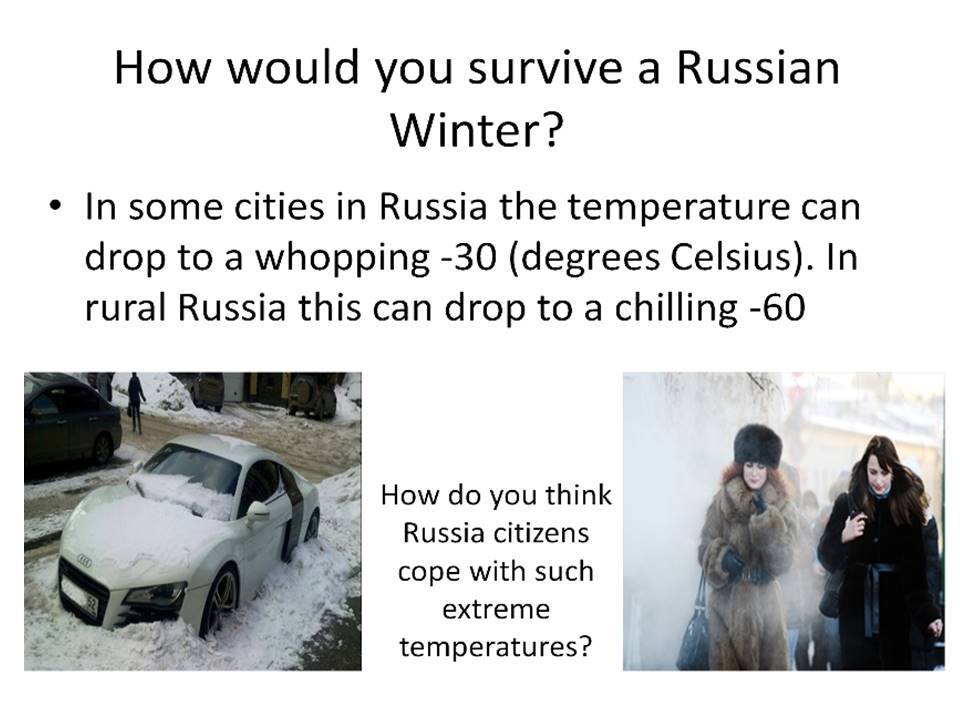 How would you survive a Russian Winter?

• In some cities in Russia the temperature can drop to a whopping -30 (degrees Celsius). In rural Russia this can drop to a chilling -60

How do you think Russia citizens cope with such extreme temperatures?